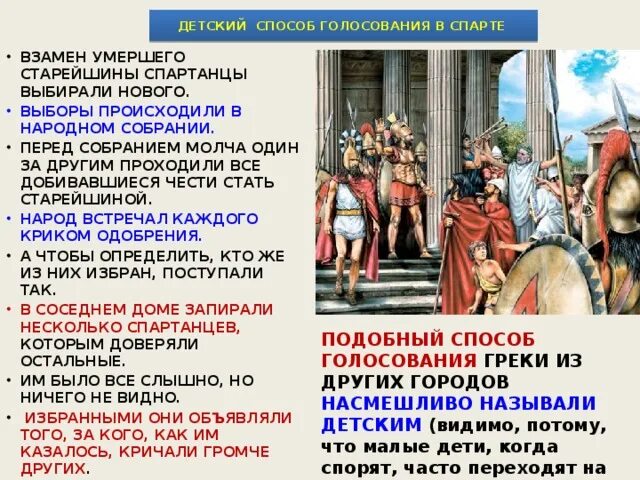 ДЕТСКИЙ СПОСОБ ГОЛОСОВАНИЯ В СПАРТЕ

• ВЗАМЕН УМЕРШЕГО СТАРЕЙШИНЫ СПАРТАНЦЫ ВЫБИРАЛИ НОВОГО.
• ВЫБОРЫ ПРОИСХОДИЛИ В НАРОДНОМ СОБРАНИИ.
• ПЕРЕД СОБРАНИЕМ МОЛЧА ОДИН ЗА ДРУГИМ ПРОХОДИЛИ ВСЕ ДОБИВАВШИЕСЯ ЧЕСТИ СТАТЬ СТАРЕЙШИНОЙ.
• НАРОД ВСТРЕЧАЛ КАЖДОГО КРИКОМ ОДОБРЕНИЯ.
• А ЧТОБЫ ОПРЕДЕЛИТЬ, КТО ЖЕ ИЗ НИХ ИЗБРАН, ПОСТУПАЛИ ТАК.
• В СОСЕДНЕМ ДОМЕ ЗАПИРАЛИ НЕСКОЛЬКО СПАРТАНЦЕВ, КОТОРЫМ ДОВЕРЯЛИ ОСТАЛЬНЫЕ.
• ИМ БЫЛО ВСЕ СЛЫШНО, НО НИЧЕГО НЕ ВИДНО.
• ИЗБРАННЫМИ ОНИ ОБЪЯВЛЯЛИ ТОГО, ЗА КОГО, КАК ИМ КАЗАЛОСЬ, КРИЧАЛИ ГРОМЧЕ ДРУГИХ.

ПОДОБНЫЙ СПОСОБ ГОЛОСОВАНИЯ ГРЕКИ ИЗ ДРУГИХ ГОРОДОВ НАСМЕШЛИВО НАЗЫВАЛИ ДЕТСКИМ (видимо, потому, что малые дети, когда спорят, часто переходят на